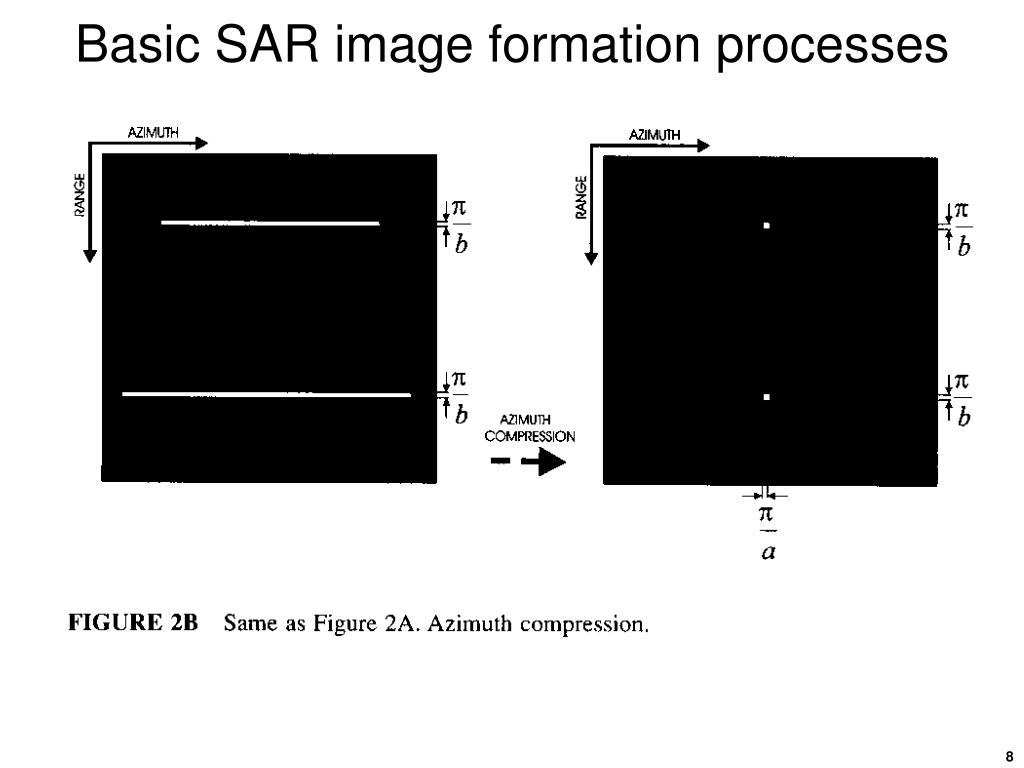 Basic SAR image formation processes

AZIMUTH

RANGE

$\frac{\pi}{b}$

$\frac{\pi}{b}$

AZIMUTH COMPRESSION

AZIMUTH

RANGE

$\frac{\pi}{b}$

$\frac{\pi}{b}$

$\frac{\pi}{a}$

FIGURE 2B Same as Figure 2A. Azimuth compression.

8